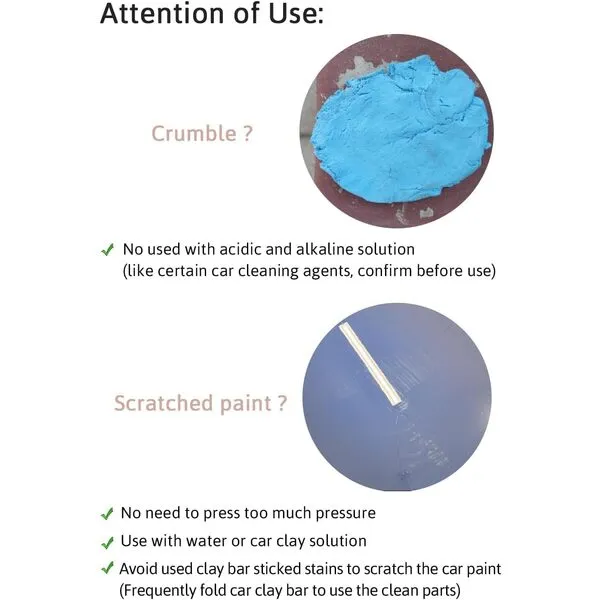 Attention of Use:

Crumble ?

✓ No used with acidic and alkaline solution (like certain car cleaning agents, confirm before use)

Scratched paint ?

✓ No need to press too much pressure

✓ Use with water or car clay solution

✓ Avoid used clay bar sticked stains to scratch the car paint (Frequently fold car clay bar to use the clean parts)